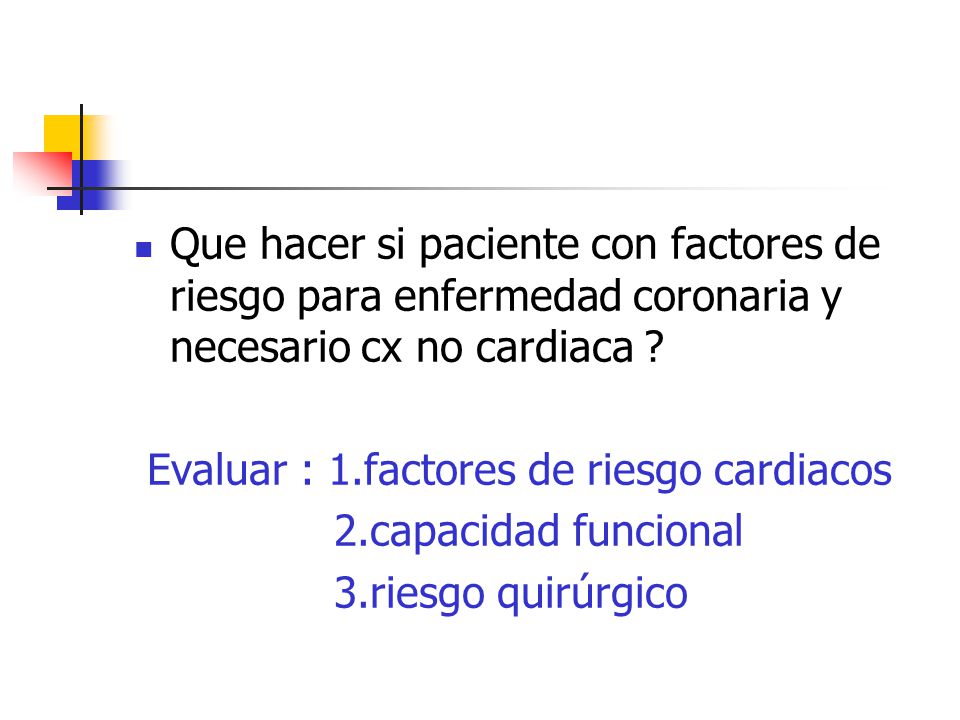 Que hacer si paciente con factores de riesgo para enfermedad coronaria y necesario cx no cardiaca ?

Evaluar : 1.factores de riesgo cardiacos
2.capacidad funcional
3.riesgo quirúrgico